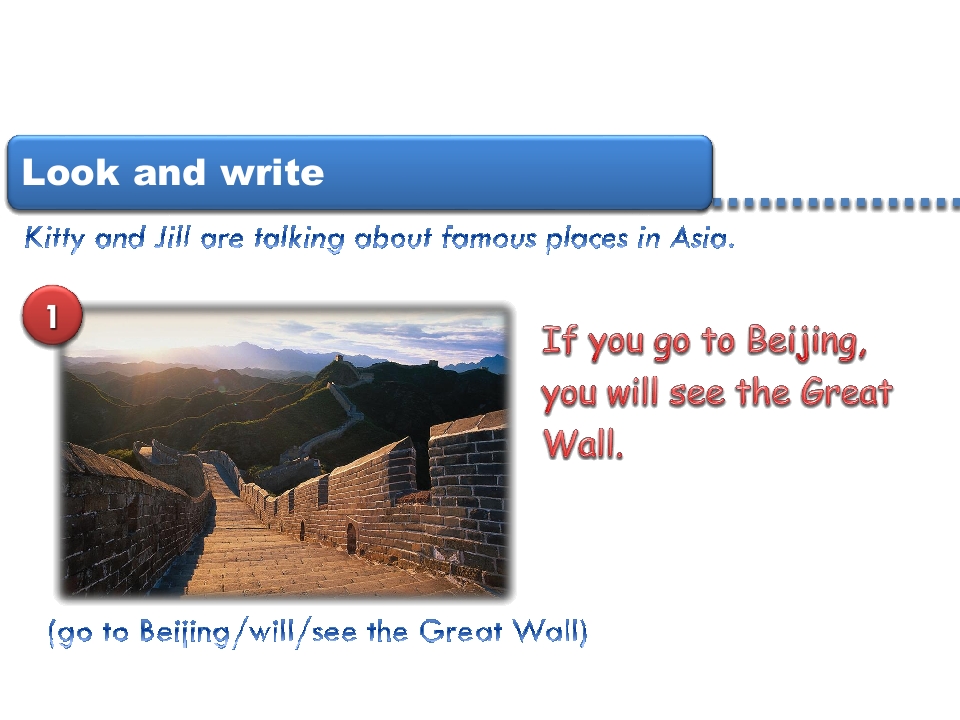 Look and write

Kitty and Jill are talking about famous places in Asia.

1

If you go to Beijing, you will see the Great Wall.

(go to Beijing/will/see the Great Wall)